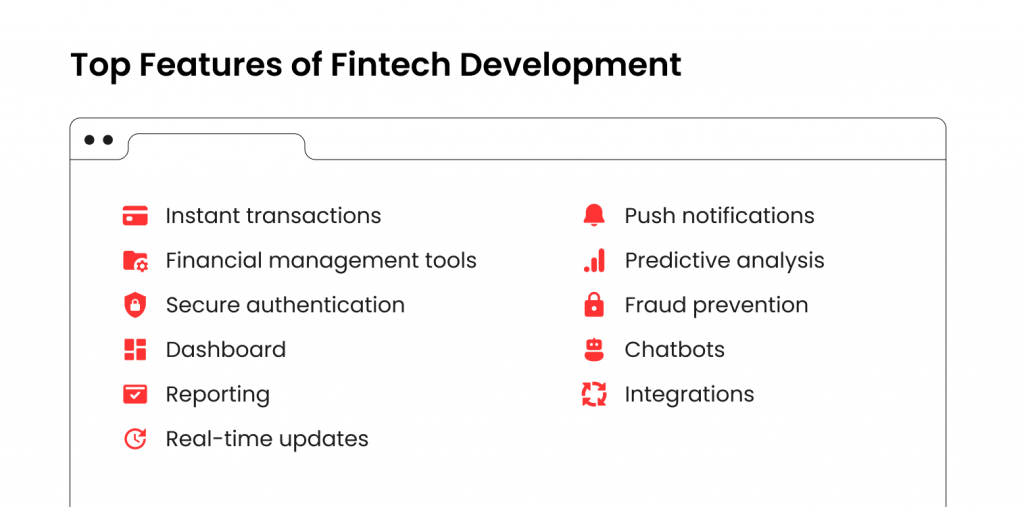 Top Features of Fintech Development

Instant transactions
Financial management tools
Secure authentication
Dashboard
Reporting
Real-time updates

Push notifications
Predictive analysis
Fraud prevention
Chatbots
Integrations